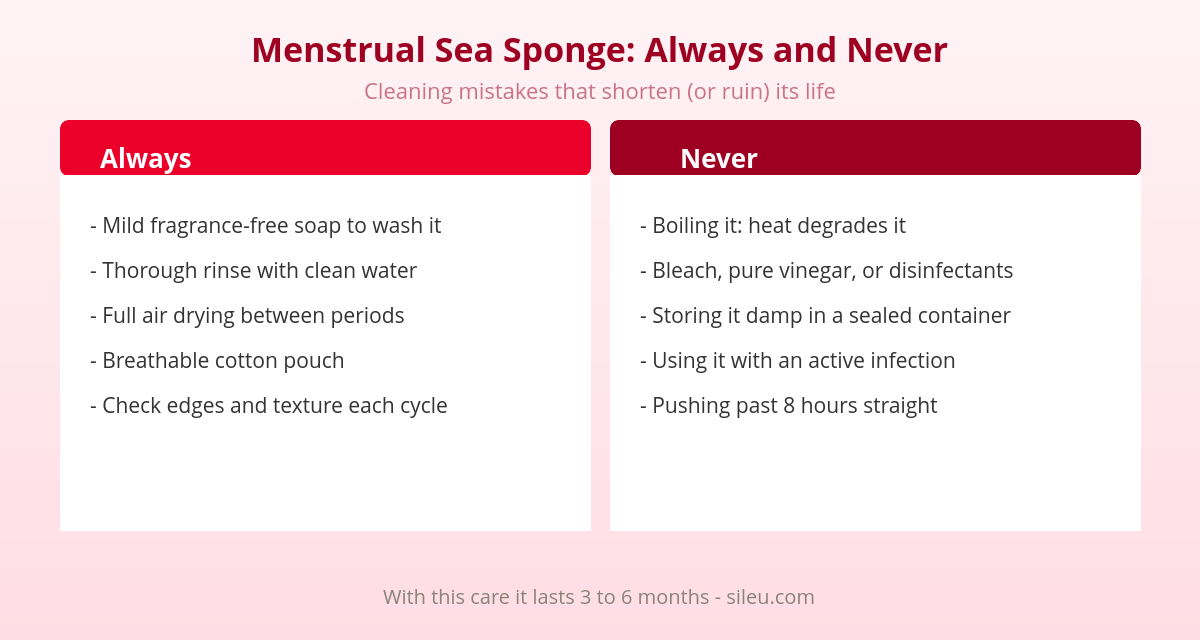 Menstrual Sea Sponge: Always and Never

Cleaning mistakes that shorten (or ruin) its life

Always

- Mild fragrance-free soap to wash it
- Thorough rinse with clean water
- Full air drying between periods
- Breathable cotton pouch
- Check edges and texture each cycle

Never

- Boiling it: heat degrades it
- Bleach, pure vinegar, or disinfectants
- Storing it damp in a sealed container
- Using it with an active infection
- Pushing past 8 hours straight

With this care it lasts 3 to 6 months - sileu.com